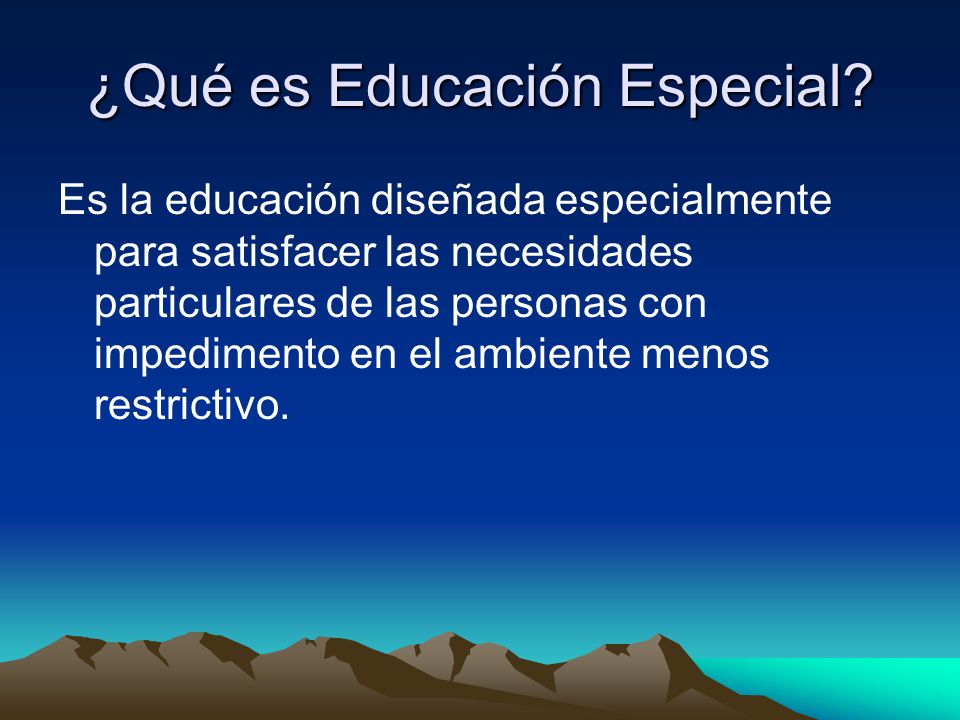 ¿Qué es Educación Especial?

Es la educación diseñada especialmente para satisfacer las necesidades particulares de las personas con impedimento en el ambiente menos restrictivo.